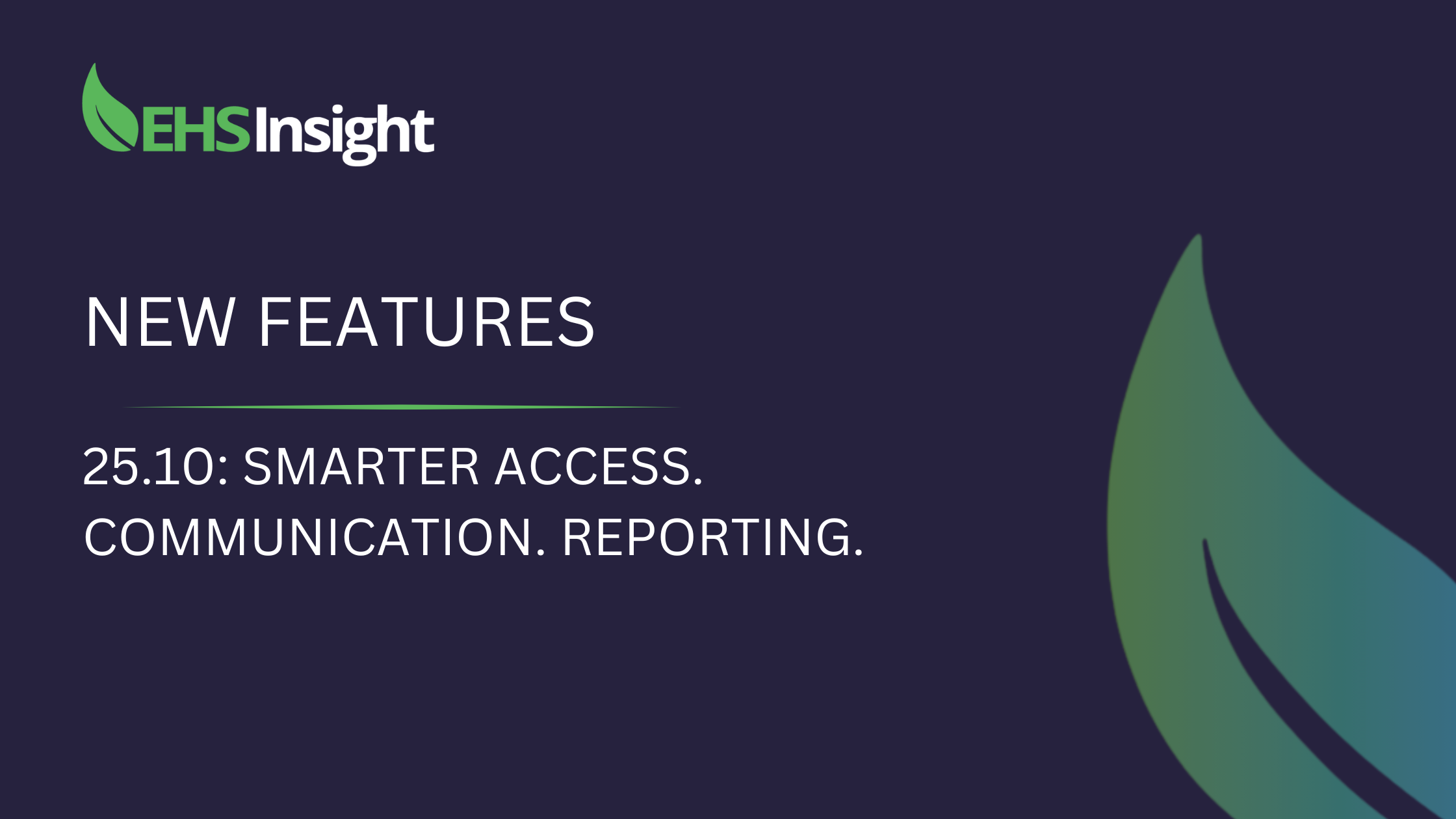 EHSInsight

NEW FEATURES

25.10: SMARTER ACCESS. COMMUNICATION. REPORTING.